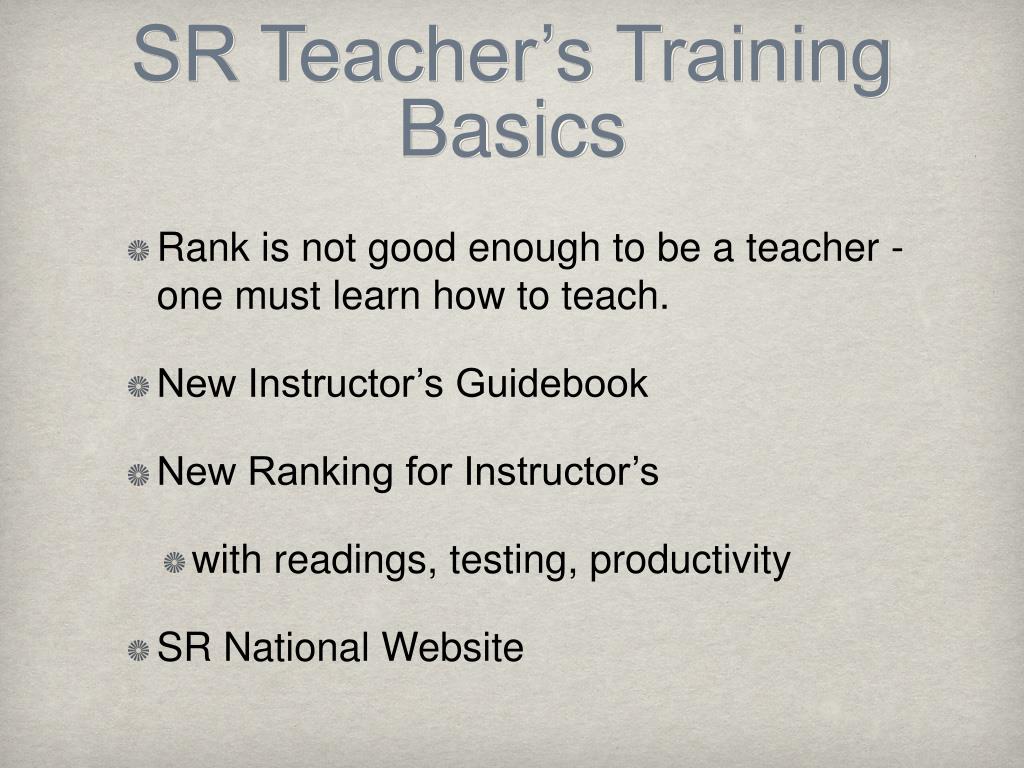 SR Teacher’s Training Basics

Rank is not good enough to be a teacher - one must learn how to teach.

New Instructor’s Guidebook

New Ranking for Instructor’s

with readings, testing, productivity

SR National Website